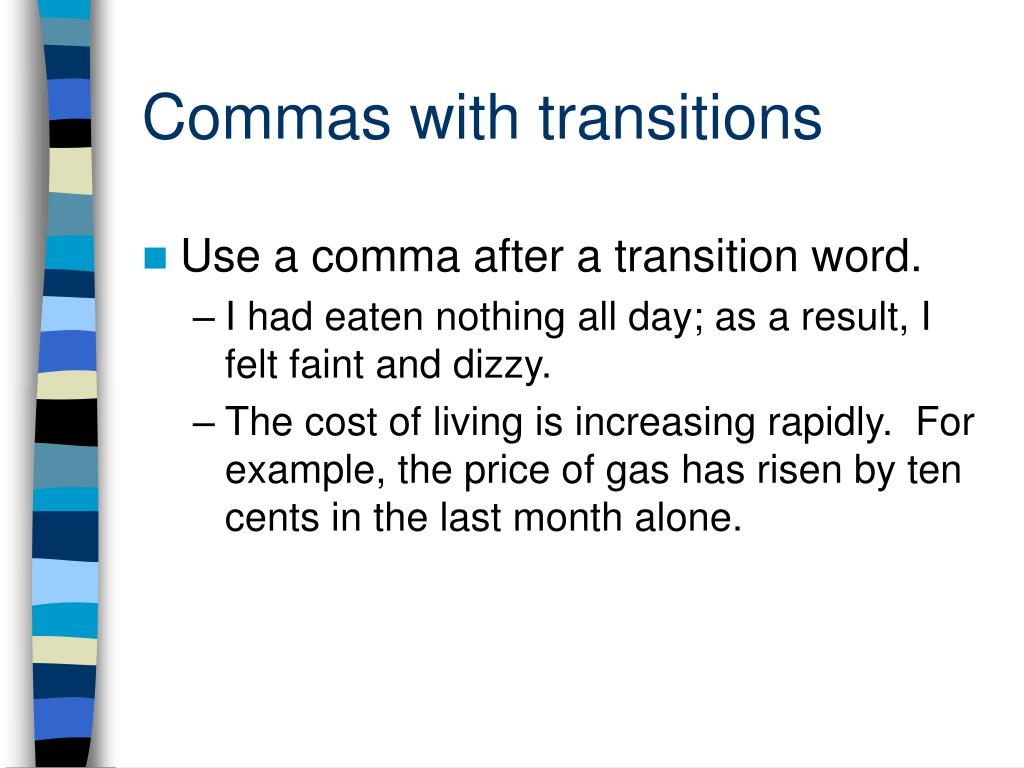 Commas with transitions

Use a comma after a transition word.

– I had eaten nothing all day; as a result, I felt faint and dizzy.

– The cost of living is increasing rapidly.  For example, the price of gas has risen by ten cents in the last month alone.